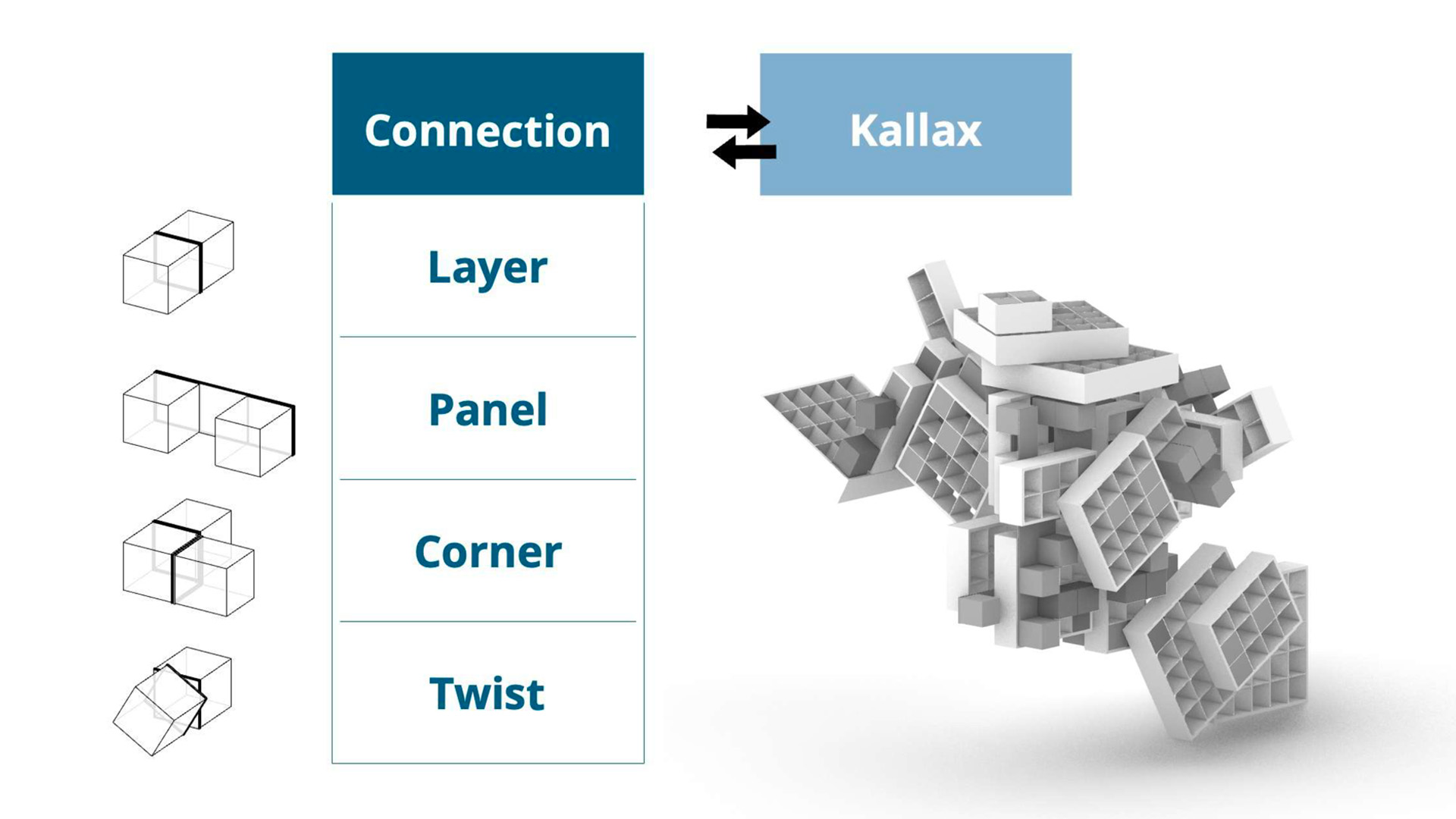 Connection

Kallax

Layer

Panel

Corner

Twist